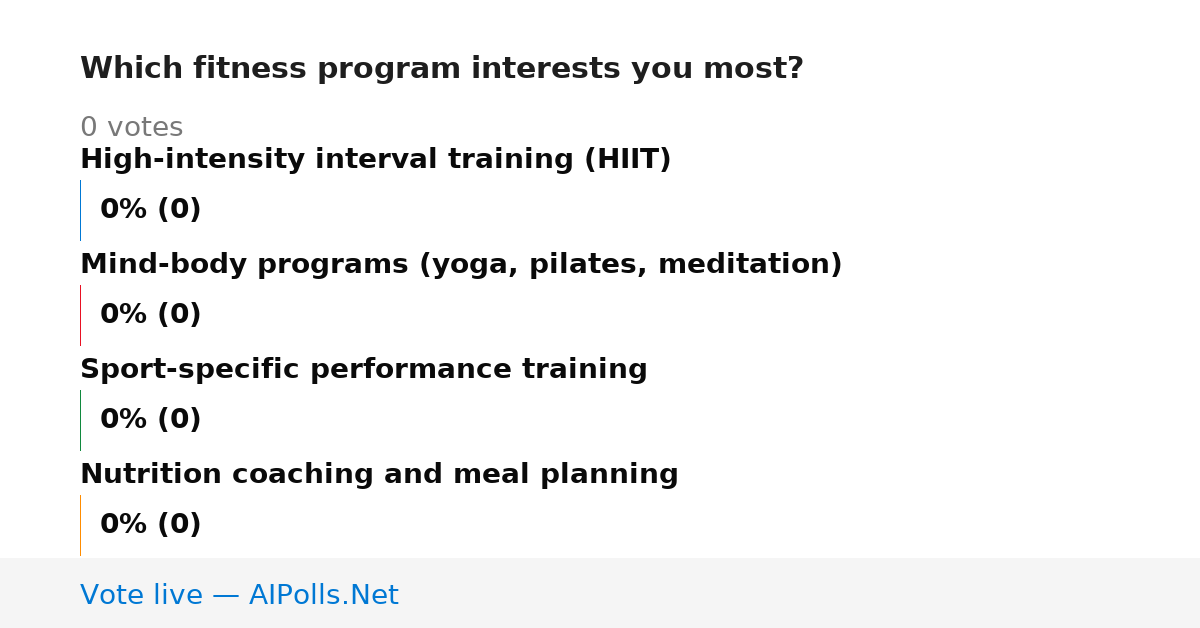 Which fitness program interests you most?

0 votes

High-intensity interval training (HIIT)

0% (0)

Mind-body programs (yoga, pilates, meditation)

0% (0)

Sport-specific performance training

0% (0)

Nutrition coaching and meal planning

0% (0)

Vote live — AIPolls.Net